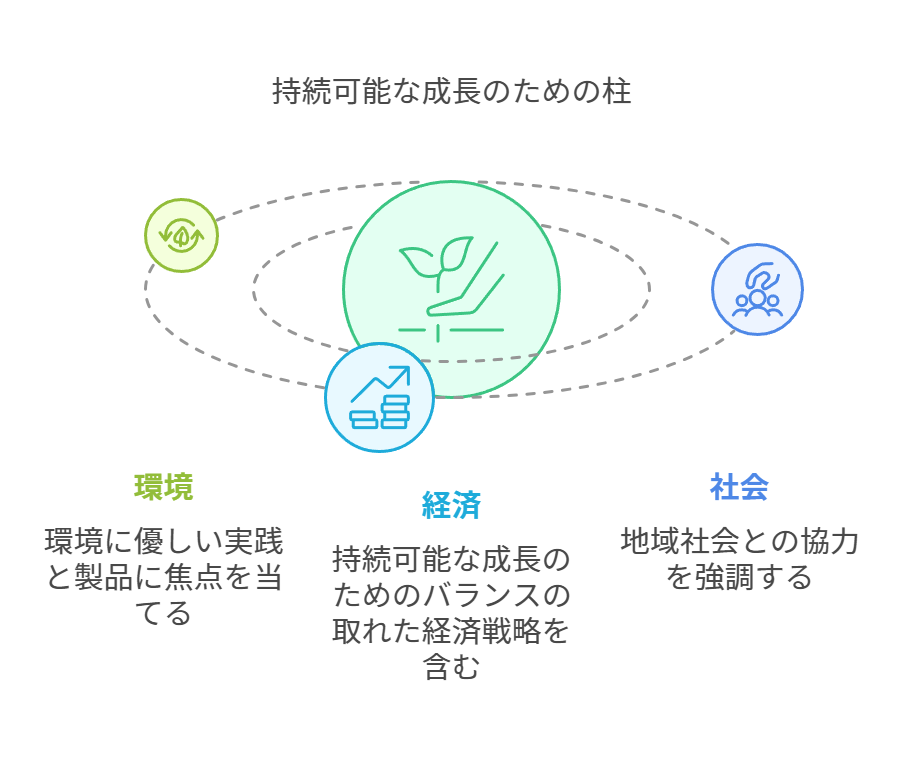 持続可能な成長のための柱

環境

環境に優しい実践と製品に焦点を当てる

経済

持続可能な成長のためのバランスの取れた経済戦略を含む

社会

地域社会との協力を強調する